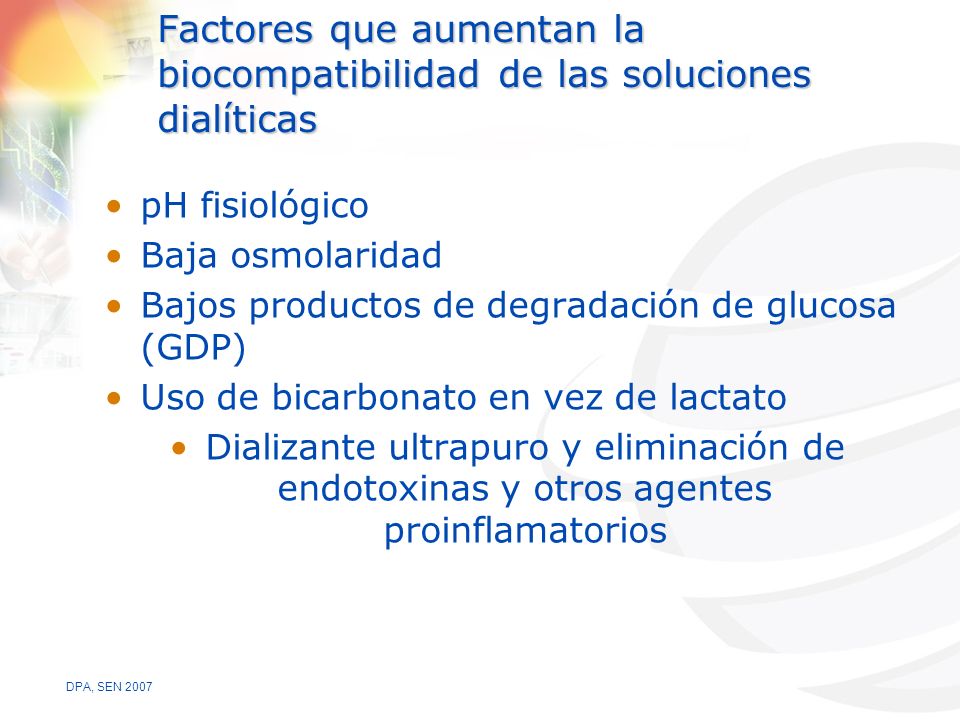 Factores que aumentan la biocompatibilidad de las soluciones dialíticas

• pH fisiológico
• Baja osmolaridad
• Bajos productos de degradación de glucosa (GDP)
• Uso de bicarbonato en vez de lactato
  • Dializante ultrapuro y eliminación de endotoxinas y otros agentes proinflamatorios

DPA, SEN 2007